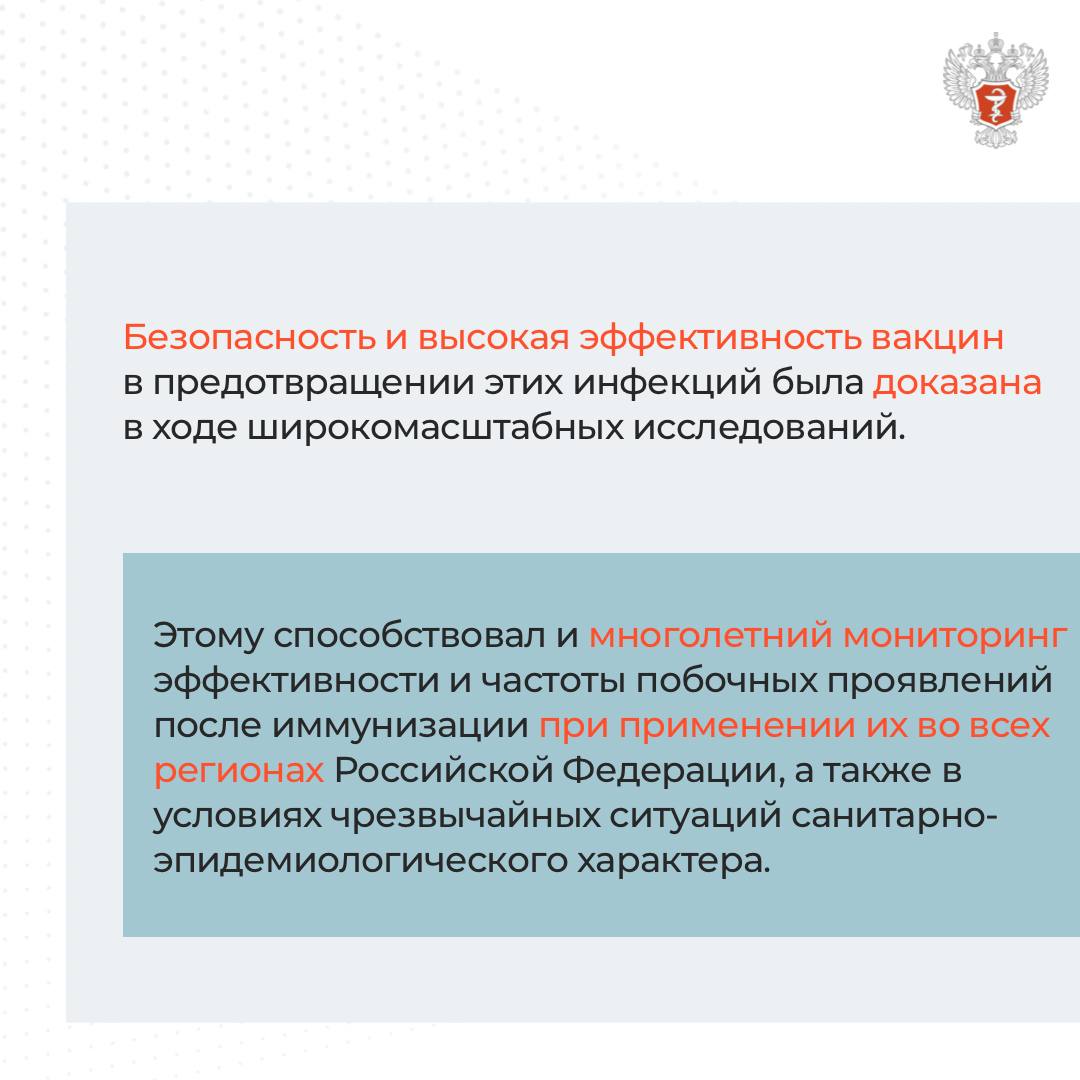 Безопасность и высокая эффективность вакцин в предотвращении этих инфекций была доказана в ходе широкомасштабных исследований.

Этому способствовал и многолетний мониторинг эффективности и частоты побочных проявлений после иммунизации при применении их во всех регионах Российской Федерации, а также в условиях чрезвычайных ситуаций санитарно-эпидемиологического характера.